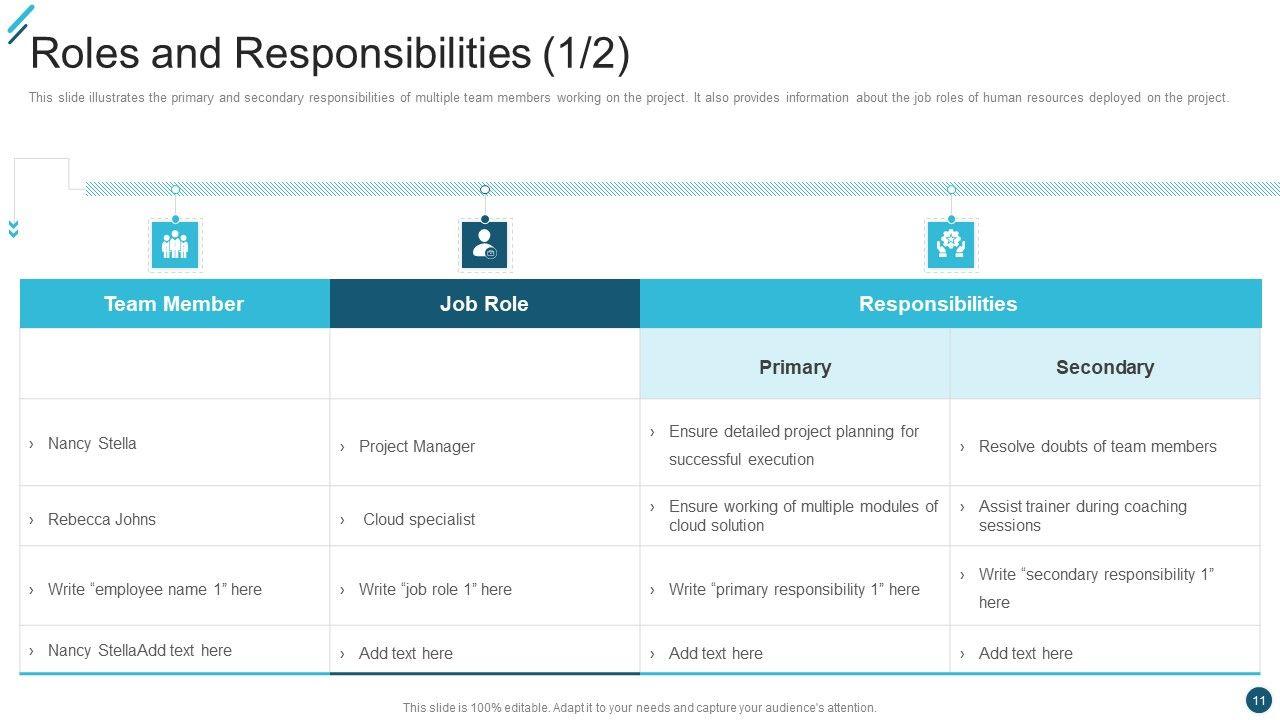 Roles and Responsibilities (1/2)

This slide illustrates the primary and secondary responsibilities of multiple team members working on the project. It also provides information about the job roles of human resources deployed on the project.

| Team Member | Job Role | Responsibilities | |
|---|---|---|---|
| | | Primary | Secondary |
| › Nancy Stella | › Project Manager | › Ensure detailed project planning for successful execution | › Resolve doubts of team members |
| › Rebecca Johns | › Cloud specialist | › Ensure working of multiple modules of cloud solution | › Assist trainer during coaching sessions |
| › Write “employee name 1” here | › Write “job role 1” here | › Write “primary responsibility 1” here | › Write “secondary responsibility 1” here |
| › Nancy StellaAdd text here | › Add text here | › Add text here | › Add text here |

This slide is 100% editable. Adapt it to your needs and capture your audience's attention.

11